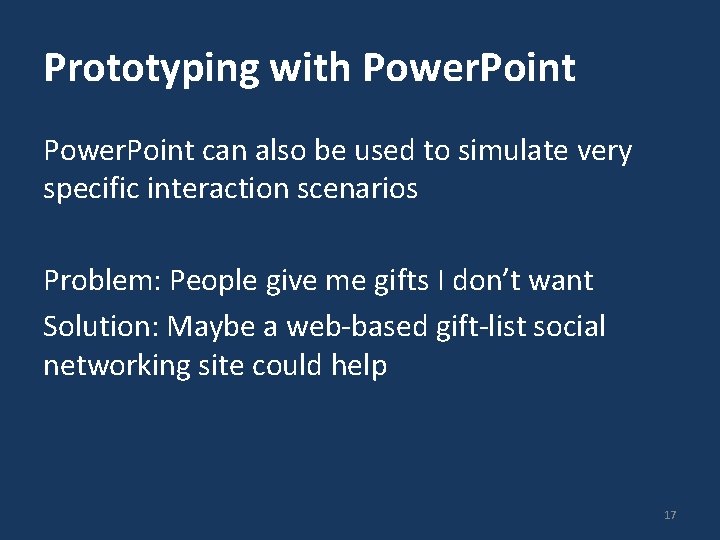 Prototyping with PowerPoint

PowerPoint can also be used to simulate very specific interaction scenarios

Problem: People give me gifts I don’t want

Solution: Maybe a web-based gift-list social networking site could help

17